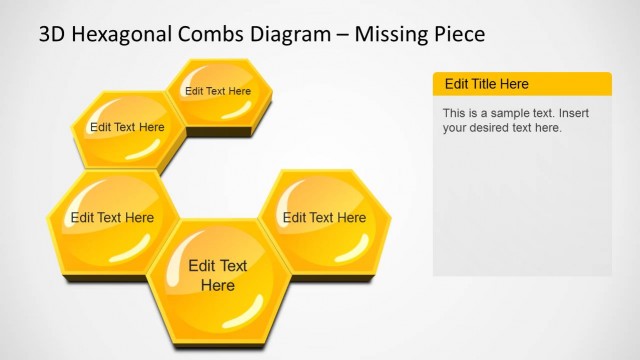 3D Hexagonal Combs Diagram – Missing Piece

Edit Text Here

Edit Text Here

Edit Text Here

Edit Text Here

Edit Text Here

Edit Title Here

This is a sample text. Insert your desired text here.